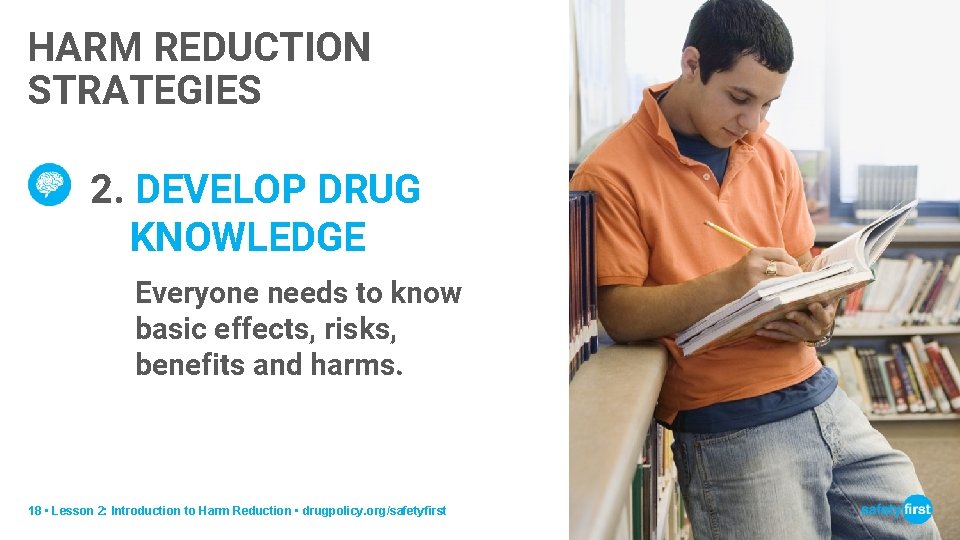 HARM REDUCTION STRATEGIES

2. DEVELOP DRUG KNOWLEDGE

Everyone needs to know basic effects, risks, benefits and harms.

18 • Lesson 2: Introduction to Harm Reduction • drugpolicy.org/safetyfirst

safetyfirst